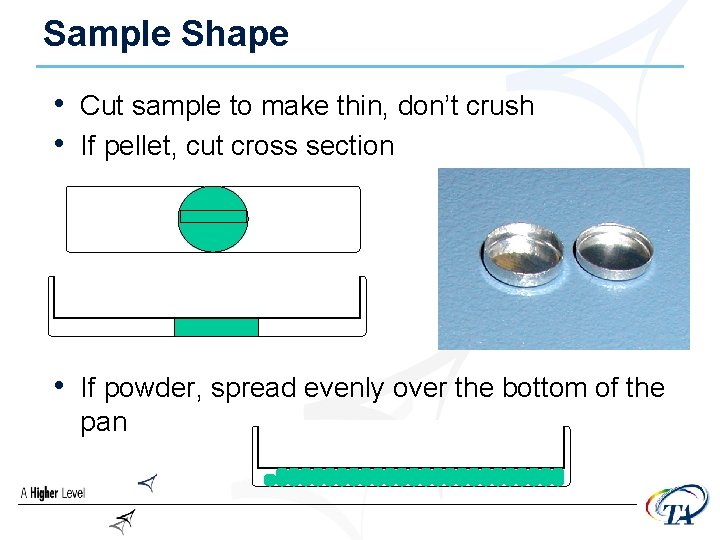 Sample Shape

• Cut sample to make thin, don't crush
• If pellet, cut cross section

• If powder, spread evenly over the bottom of the pan

A Higher Level

TA